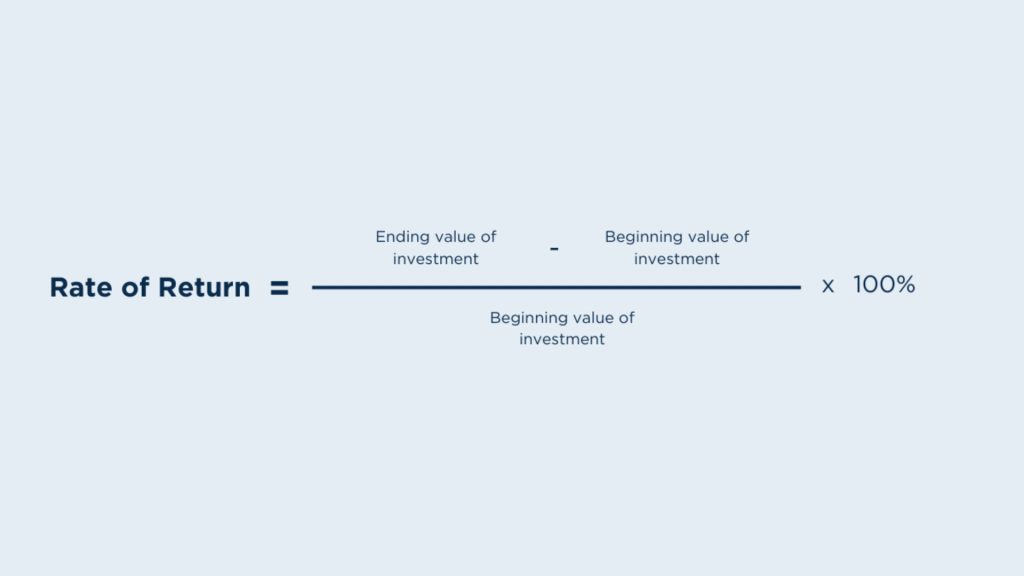 $\text{Rate of Return} = \frac{\text{Ending value of investment} - \text{Beginning value of investment}}{\text{Beginning value of investment}} \times 100\%$